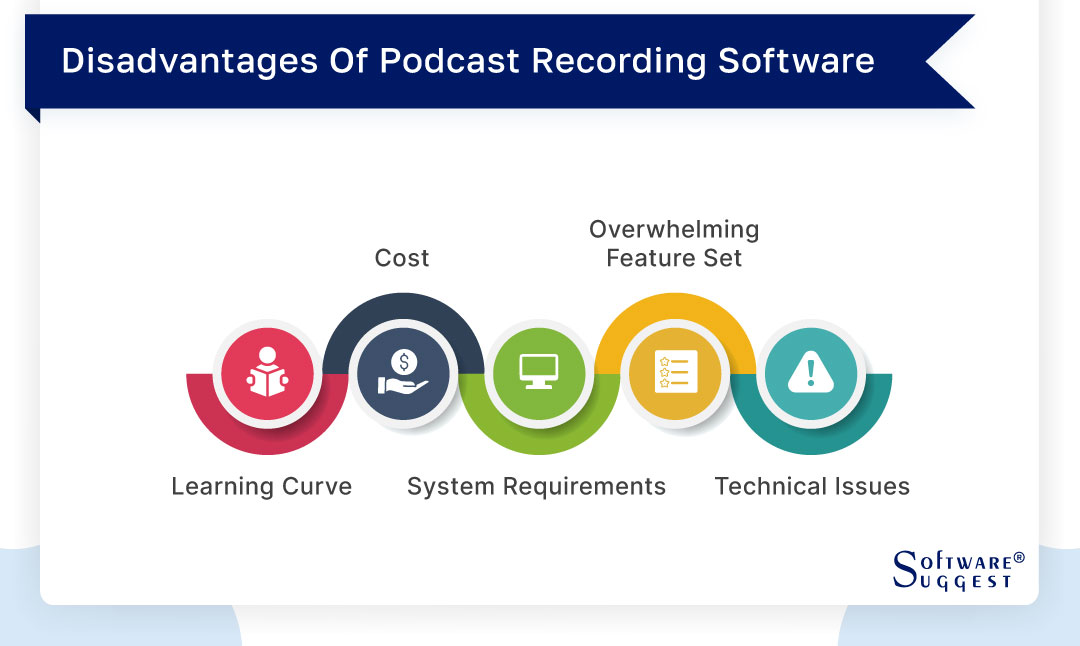 Disadvantages Of Podcast Recording Software

Cost

Overwhelming Feature Set

Learning Curve

System Requirements

Technical Issues

Software® Suggest